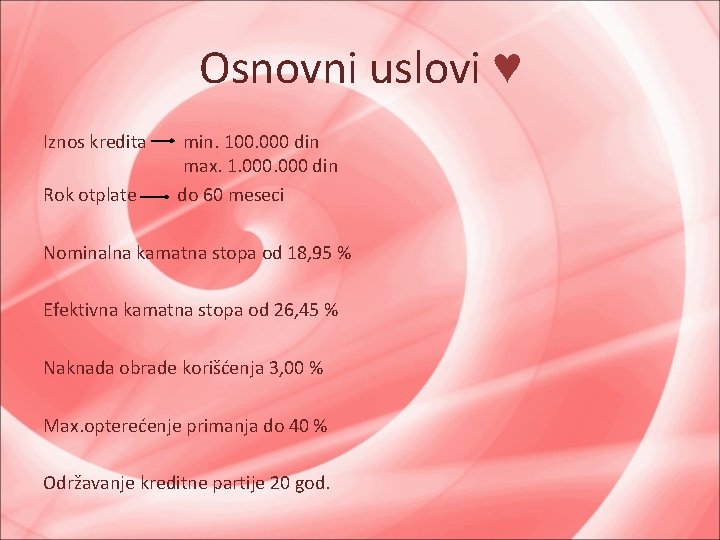 Osnovni uslovi ♥

Iznos kredita → min. 100.000 din
max. 1.000.000 din
Rok otplate → do 60 meseci

Nominalna kamatna stopa od 18,95 %

Efektivna kamatna stopa od 26,45 %

Naknada obrade korišćenja 3,00 %

Max.opterećenje primanja do 40 %

Održavanje kreditne partije 20 god.